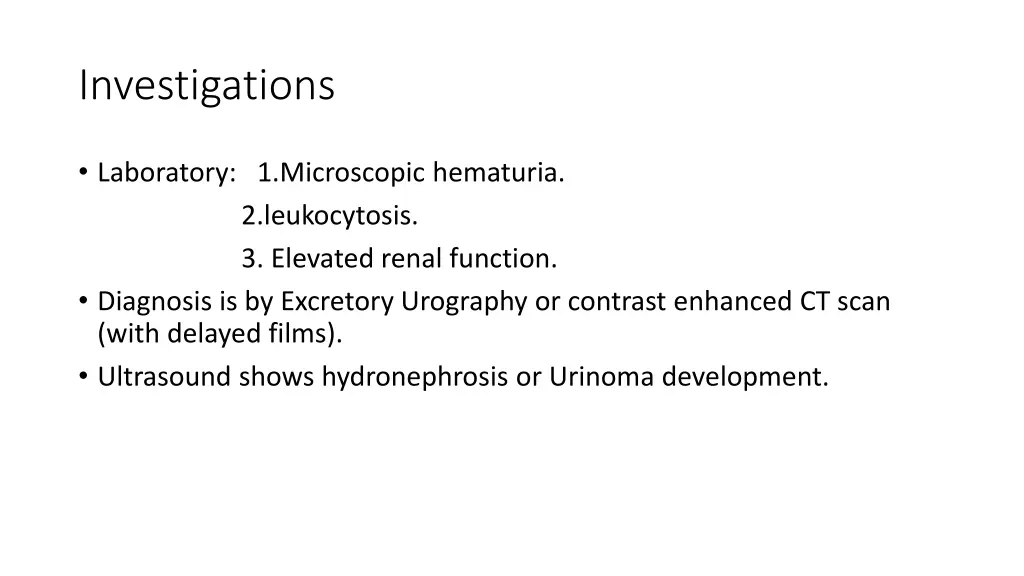 Investigations

• Laboratory: 1.Microscopic hematuria.
2.leukocytosis.
3. Elevated renal function.

• Diagnosis is by Excretory Urography or contrast enhanced CT scan (with delayed films).

• Ultrasound shows hydronephrosis or Urinoma development.